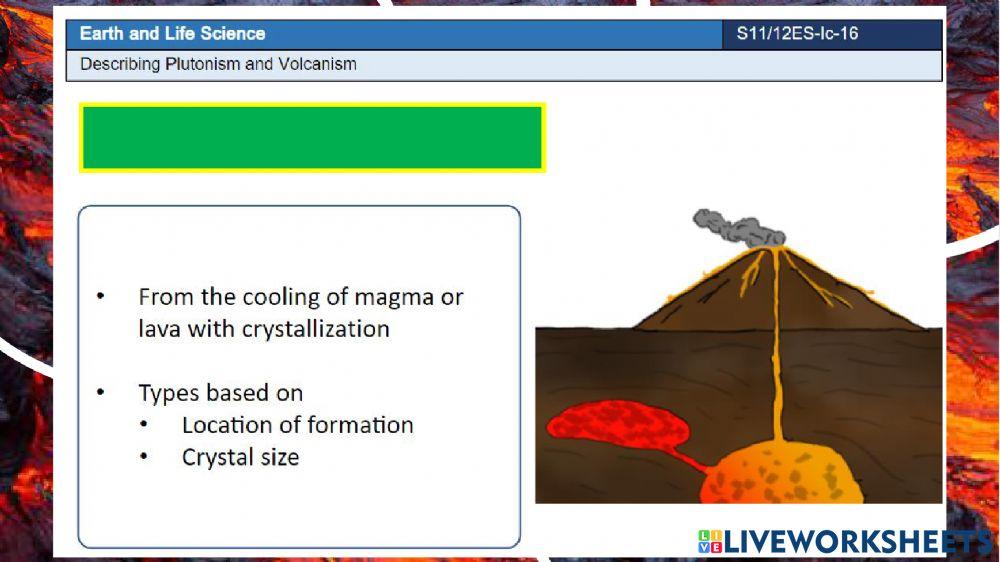 Earth and Life Science

S11/12ES-Ic-16

Describing Plutonism and Volcanism

• From the cooling of magma or lava with crystallization

• Types based on
  • Location of formation
  • Crystal size

LIVEWORKSHEETS